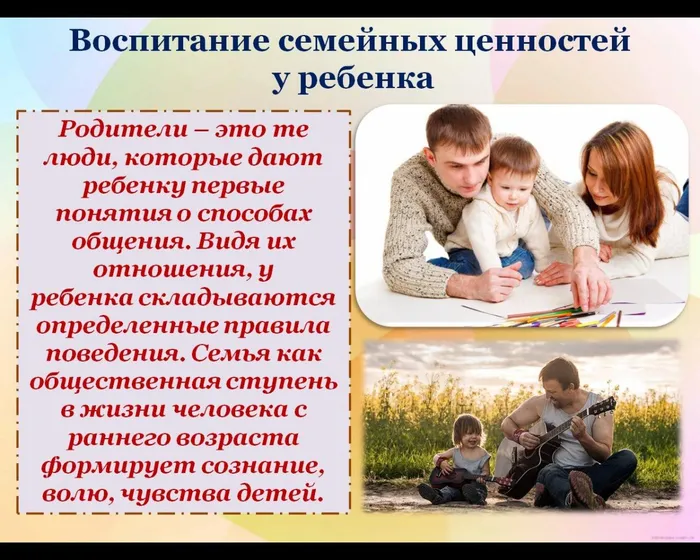 Воспитание семейных ценностей у ребенка

Родители – это те люди, которые дают ребенку первые понятия о способах общения. Видя их отношения, у ребенка складываются определенные правила поведения. Семья как общественная ступень в жизни человека с раннего возраста формирует сознание, волю, чувства детей.